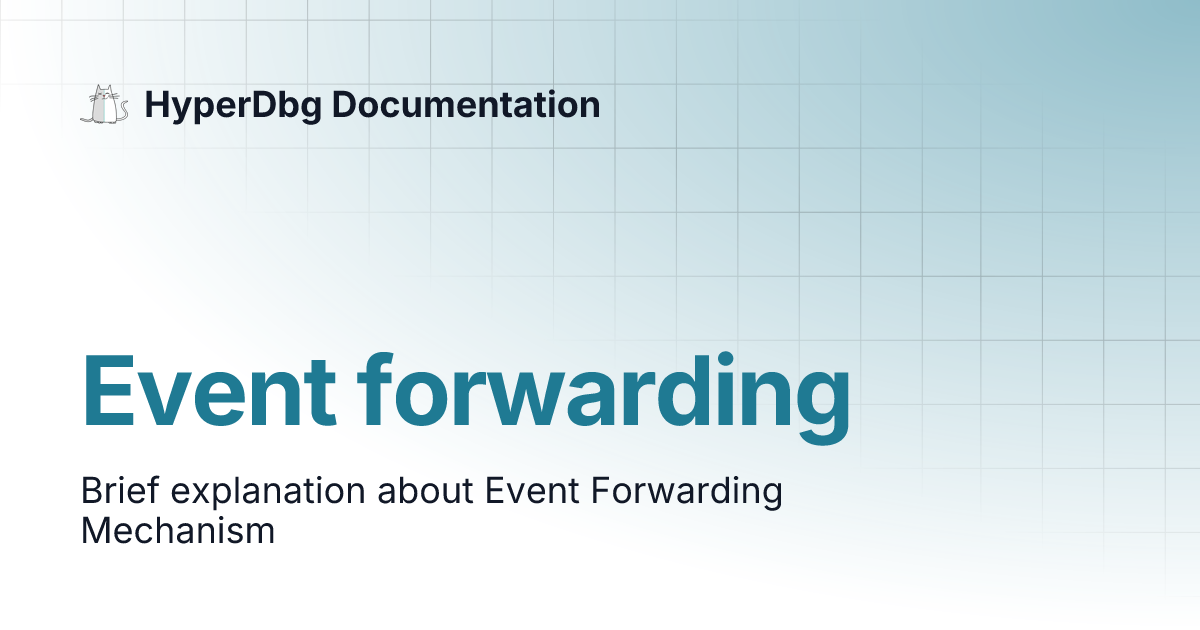 HyperDbg Documentation

Event forwarding

Brief explanation about Event Forwarding Mechanism